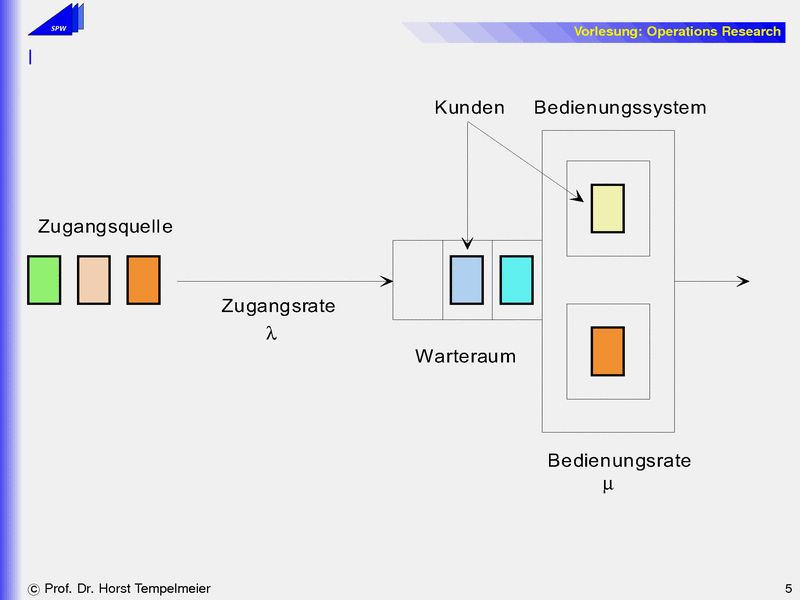 SPW

Vorlesung: Operations Research

Kunden

Bedienungssystem

Zugangsquelle

Zugangsrate
$\lambda$

Warteraum

Bedienungsrate
$\mu$

© Prof. Dr. Horst Tempelmeier

5